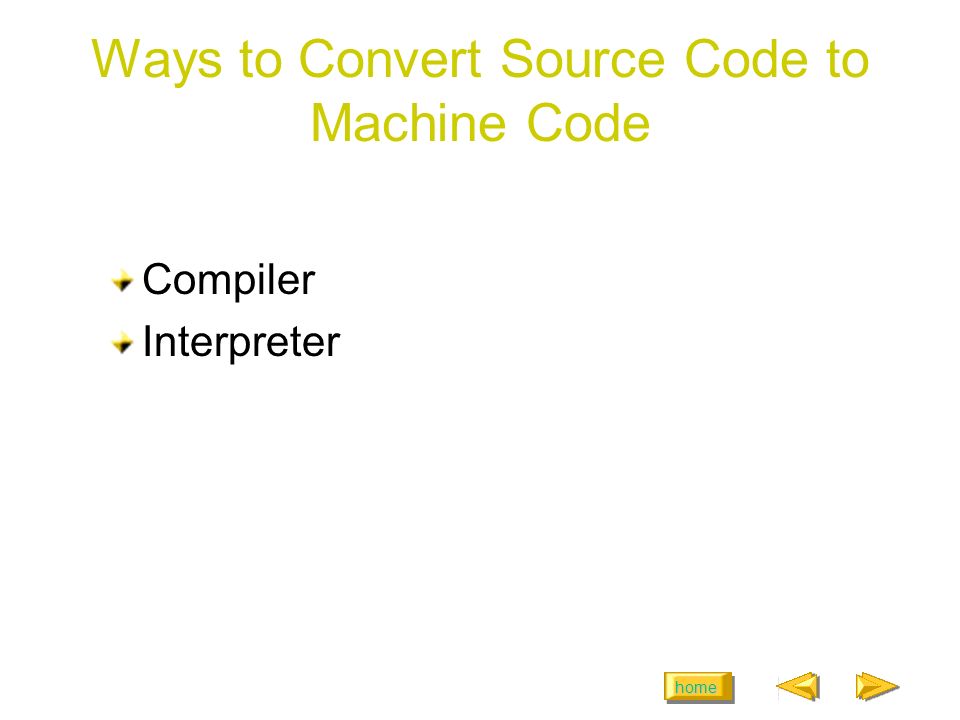 Ways to Convert Source Code to Machine Code

Compiler
Interpreter

home